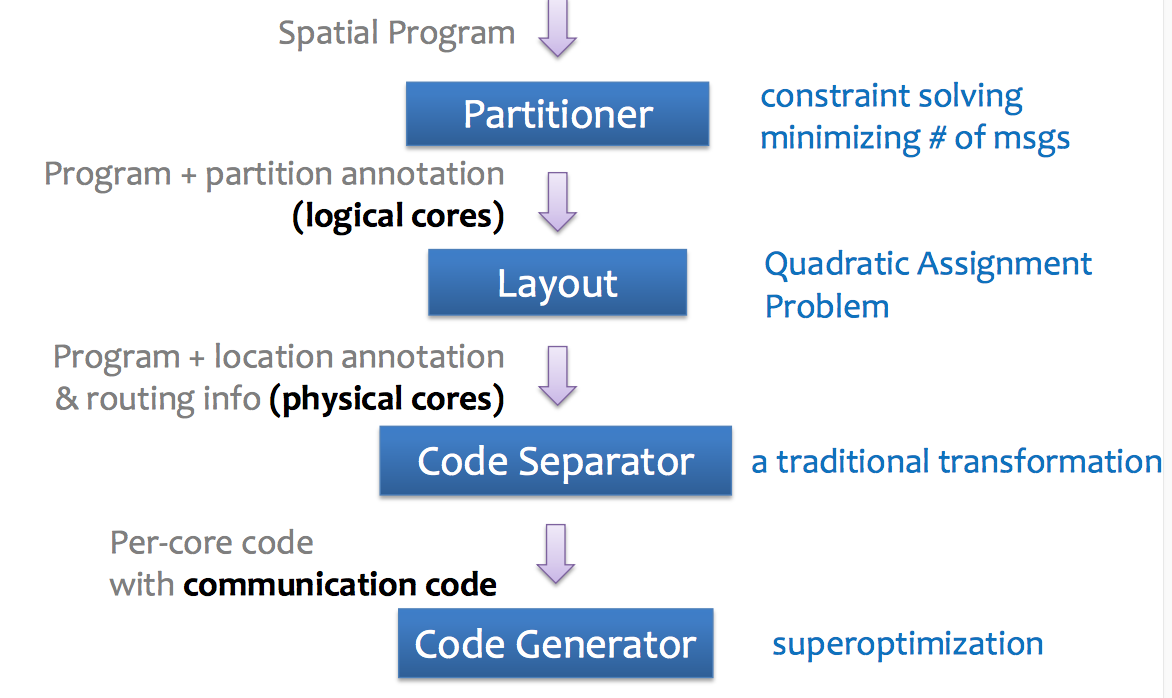 Spatial Program

Partitioner

constraint solving
minimizing # of msgs

Program + partition annotation
(logical cores)

Layout

Quadratic Assignment
Problem

Program + location annotation
& routing info (physical cores)

Code Separator

a traditional transformation

Per-core code
with communication code

Code Generator

superoptimization